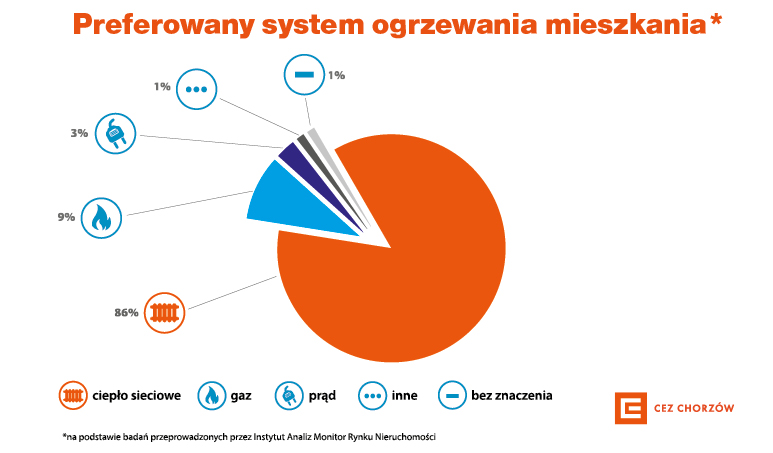 Preferowany system ogrzewania mieszkania*

1%

1%

3%

9%

86%

ciepło sieciowe
gaz
prąd
inne
bez znaczenia

CEZ CHORZÓW

*na podstawie badań przeprowadzonych przez Instytut Analiz Monitor Rynku Nieruchomości